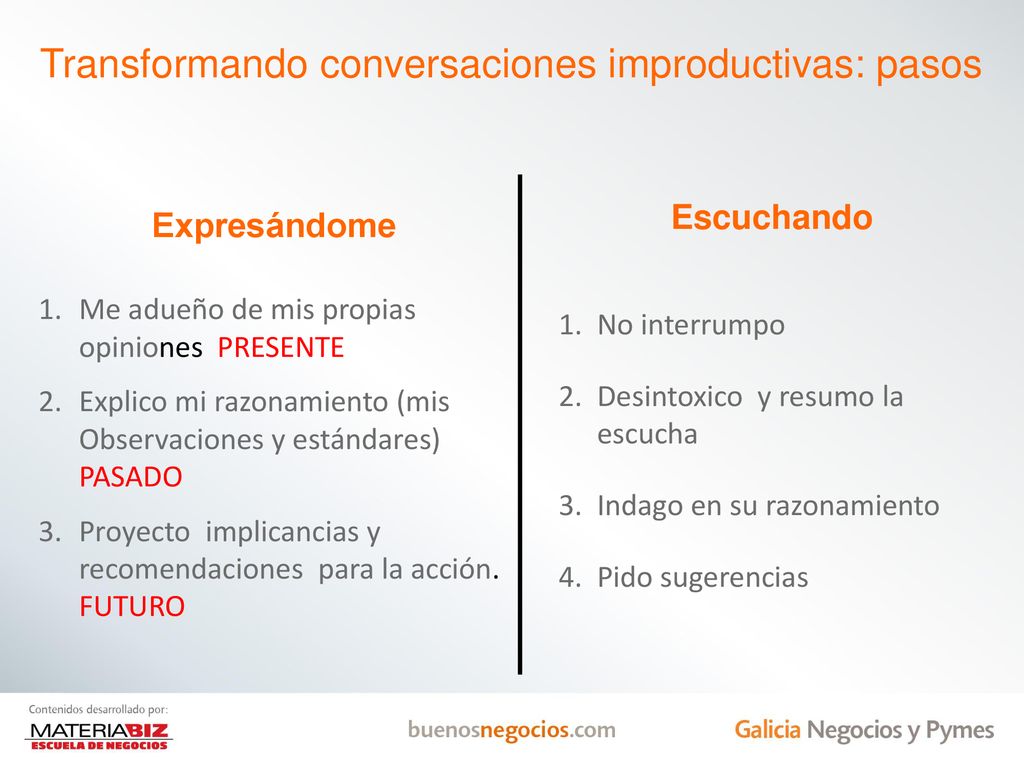 Transformando conversaciones improductivas: pasos

Expresándome

1. Me adueño de mis propias opiniones PRESENTE
2. Explico mi razonamiento (mis Observaciones y estándares) PASADO
3. Proyecto implicancias y recomendaciones para la acción. FUTURO

Escuchando

1. No interrumpo
2. Desintoxico y resumo la escucha
3. Indago en su razonamiento
4. Pido sugerencias

Contenidos desarrollado por:
MATERIABIZ
ESCUELA DE NEGOCIOS

buenosnegocios.com

Galicia Negocios y Pymes